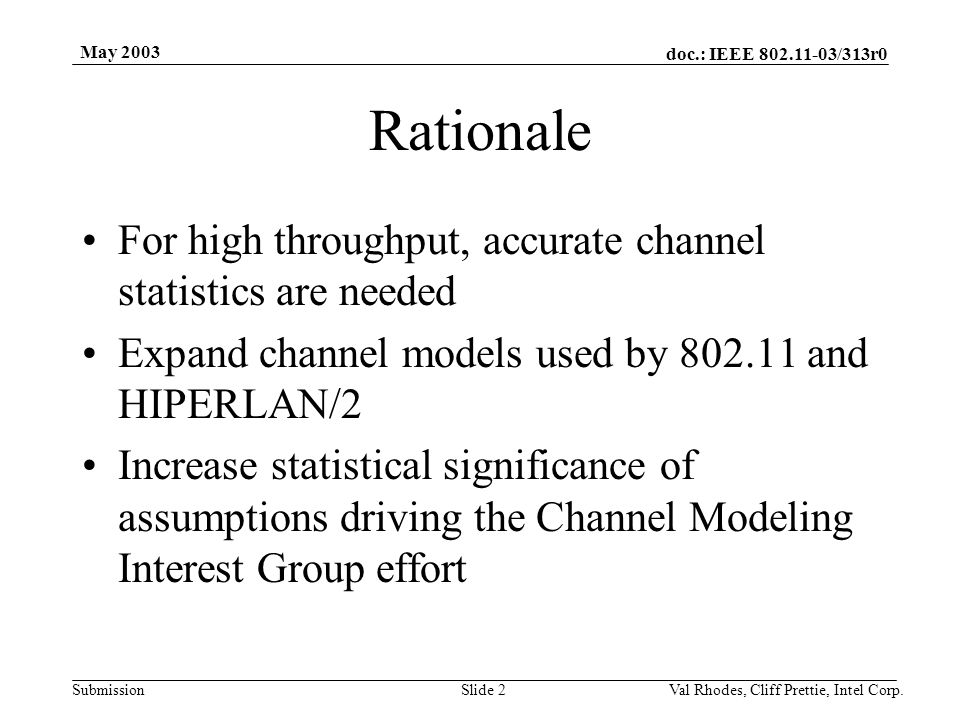 May 2003

doc.: IEEE 802.11-03/313r0

Rationale

• For high throughput, accurate channel statistics are needed
• Expand channel models used by 802.11 and HIPERLAN/2
• Increase statistical significance of assumptions driving the Channel Modeling Interest Group effort

Submission

Slide 2

Val Rhodes, Cliff Prettie, Intel Corp.